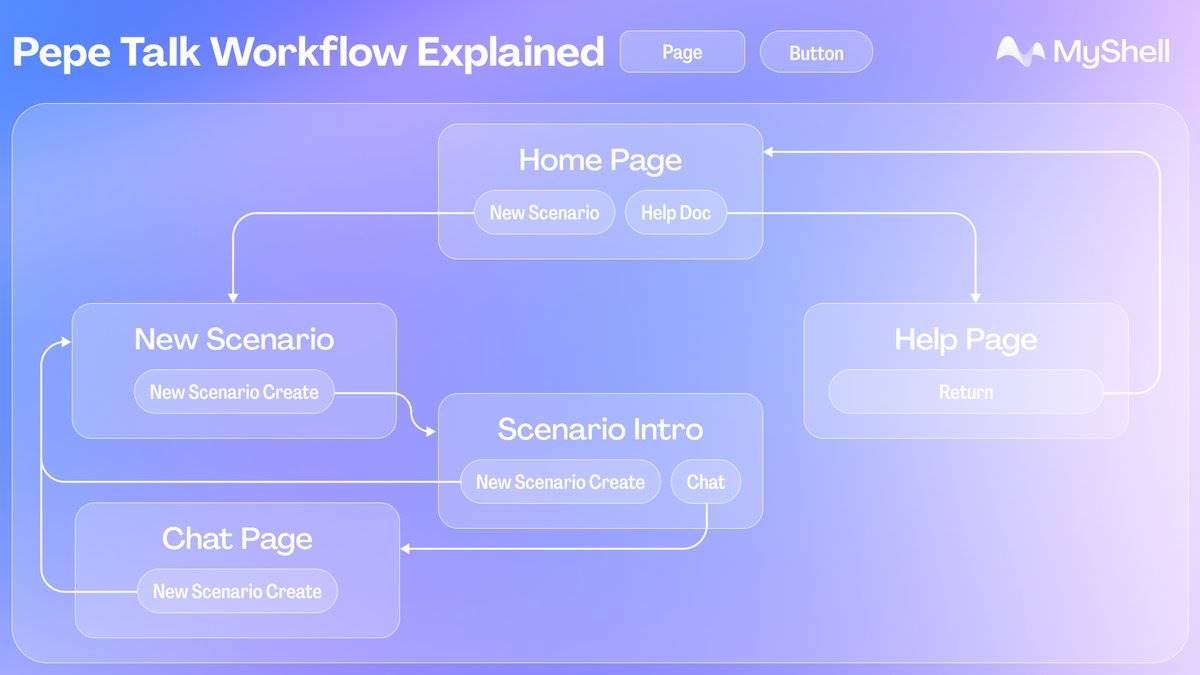 Pepe Talk Workflow Explained

Page

Button

MyShell

Home Page

New Scenario

Help Doc

New Scenario

New Scenario Create

Help Page

Return

Scenario Intro

New Scenario Create

Chat

Chat Page

New Scenario Create